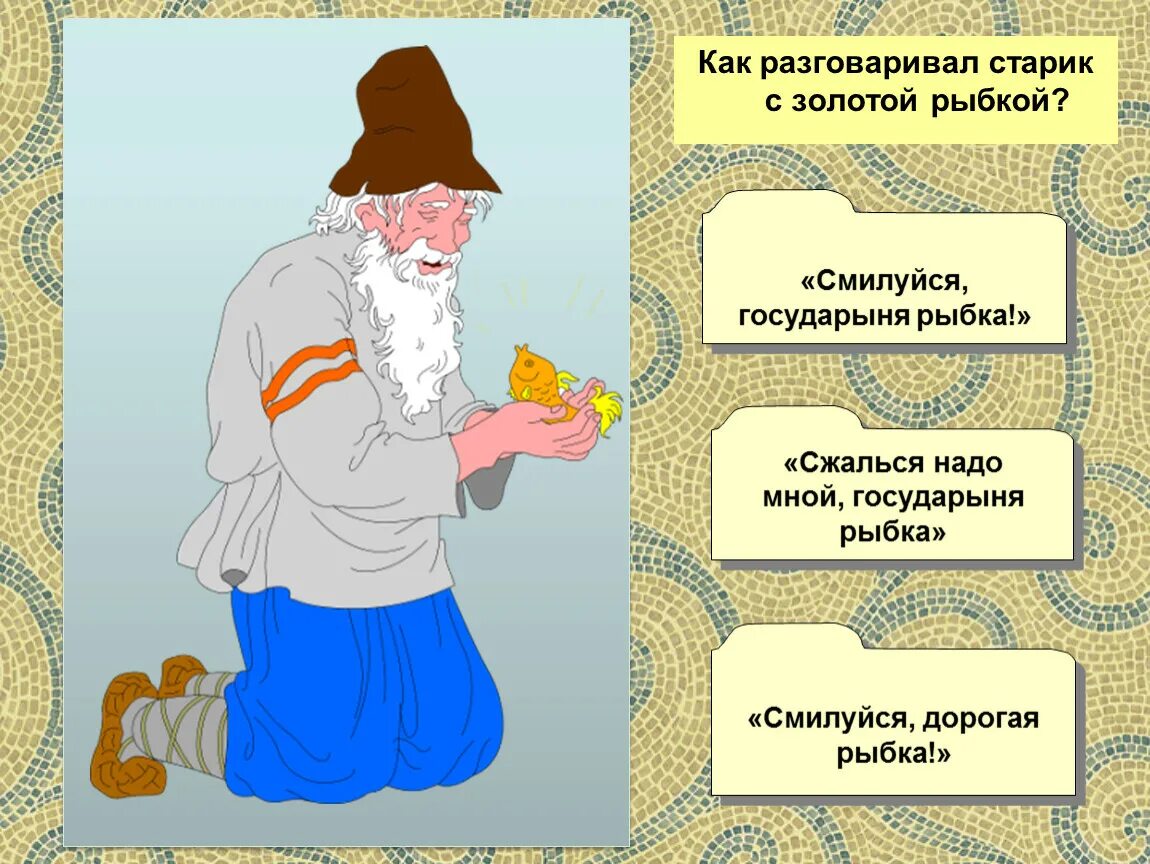 Как разговаривал старик с золотой рыбкой?

«Смилуйся, государыня рыбка!»

«Сжалься надо мной, государыня рыбка»

«Смилуйся, дорогая рыбка!»